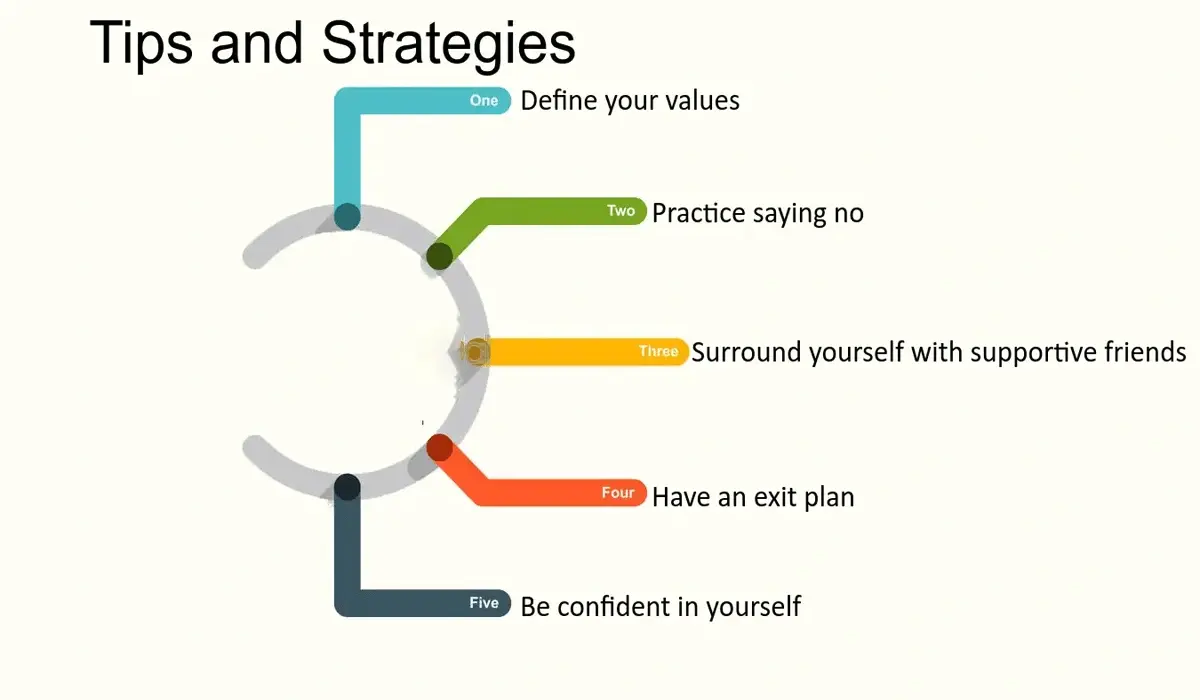 Tips and Strategies

One Define your values

Two Practice saying no

Three Surround yourself with supportive friends

Four Have an exit plan

Five Be confident in yourself